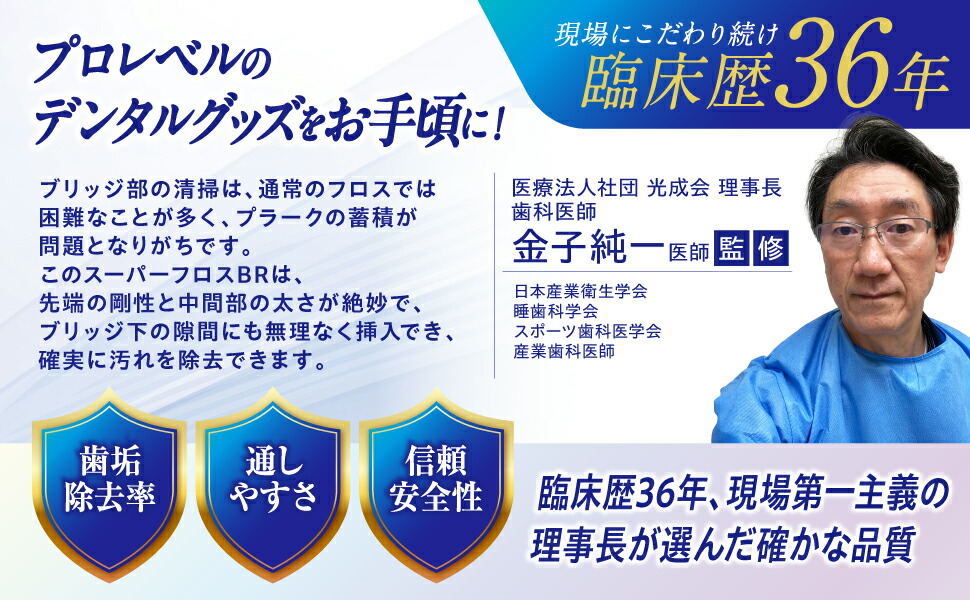 プロレベルの
デンタルグッズをお手頃に！

現場にこだわり続け
臨床歴36年

ブリッジ部の清掃は、通常のフロスでは困難なことが多く、プラークの蓄積が問題となりがちです。
このスーパーフロスBRは、先端の剛性と中間部の太さが絶妙で、ブリッジ下の隙間にも無理なく挿入でき、確実に汚れを除去できます。

医療法人社団 光成会 理事長
歯科医師
金子純一 医師 監修

日本産業衛生学会
睡歯科学会
スポーツ歯科医学会
産業歯科医師

歯垢
除去率

通し
やすさ

信頼
安全性

臨床歴36年、現場第一主義の
理事長が選んだ確かな品質